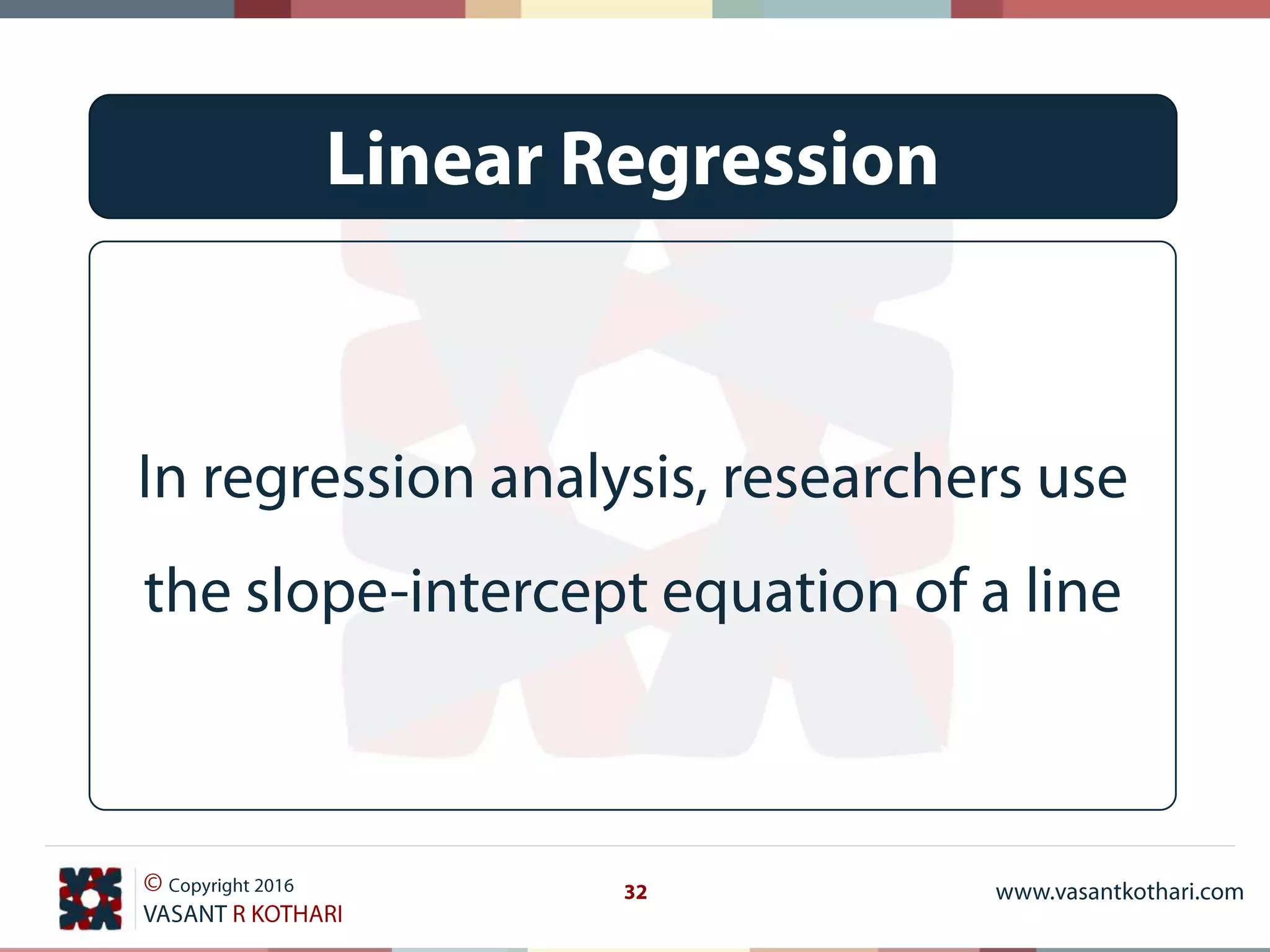 Linear Regression

In regression analysis, researchers use the slope-intercept equation of a line

© Copyright 2016
VASANT R KOTHARI

32

www.vasantkothari.com